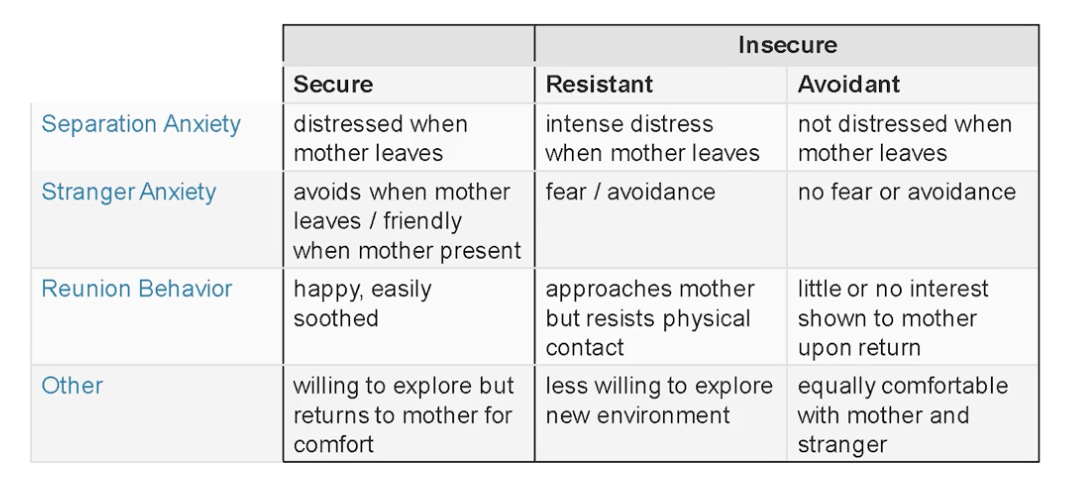 | | | Insecure | |
|---|---|---|---|
| | Secure | Resistant | Avoidant |
| Separation Anxiety | distressed when mother leaves | intense distress when mother leaves | not distressed when mother leaves |
| Stranger Anxiety | avoids when mother leaves / friendly when mother present | fear / avoidance | no fear or avoidance |
| Reunion Behavior | happy, easily soothed | approaches mother but resists physical contact | little or no interest shown to mother upon return |
| Other | willing to explore but returns to mother for comfort | less willing to explore new environment | equally comfortable with mother and stranger |